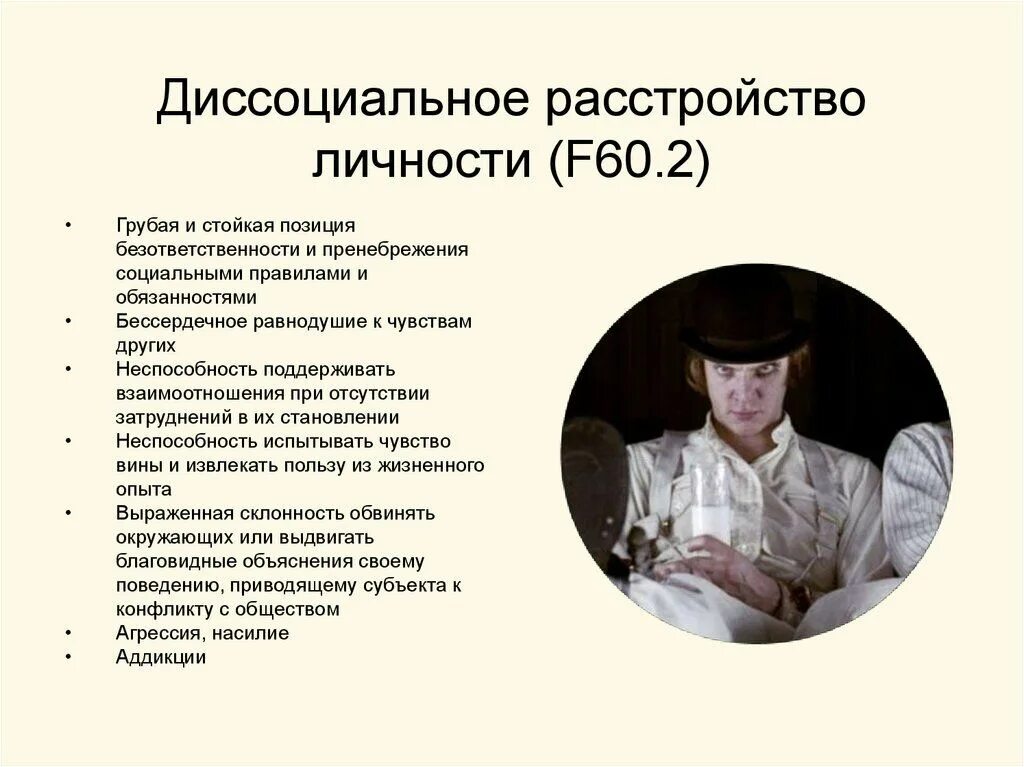 Диссоциальное расстройство личности (F60.2)

• Грубая и стойкая позиция безответственности и пренебрежения социальными правилами и обязанностями
• Бессердечное равнодушие к чувствам других
• Неспособность поддерживать взаимоотношения при отсутствии затруднений в их становлении
• Неспособность испытывать чувство вины и извлекать пользу из жизненного опыта
• Выраженная склонность обвинять окружающих или выдвигать благовидные объяснения своему поведению, приводящему субъекта к конфликту с обществом
• Агрессия, насилие
• Аддикции